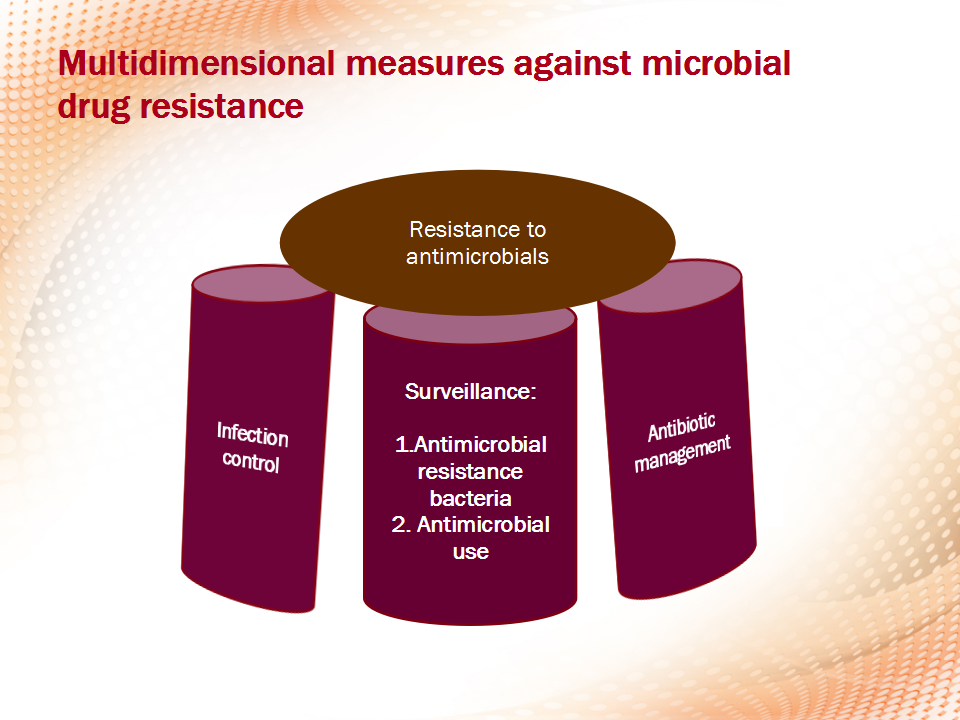 Multidimensional measures against microbial drug resistance

Resistance to antimicrobials

Infection control

Surveillance:

1.Antimicrobial resistance bacteria
2. Antimicrobial use

Antibiotic management